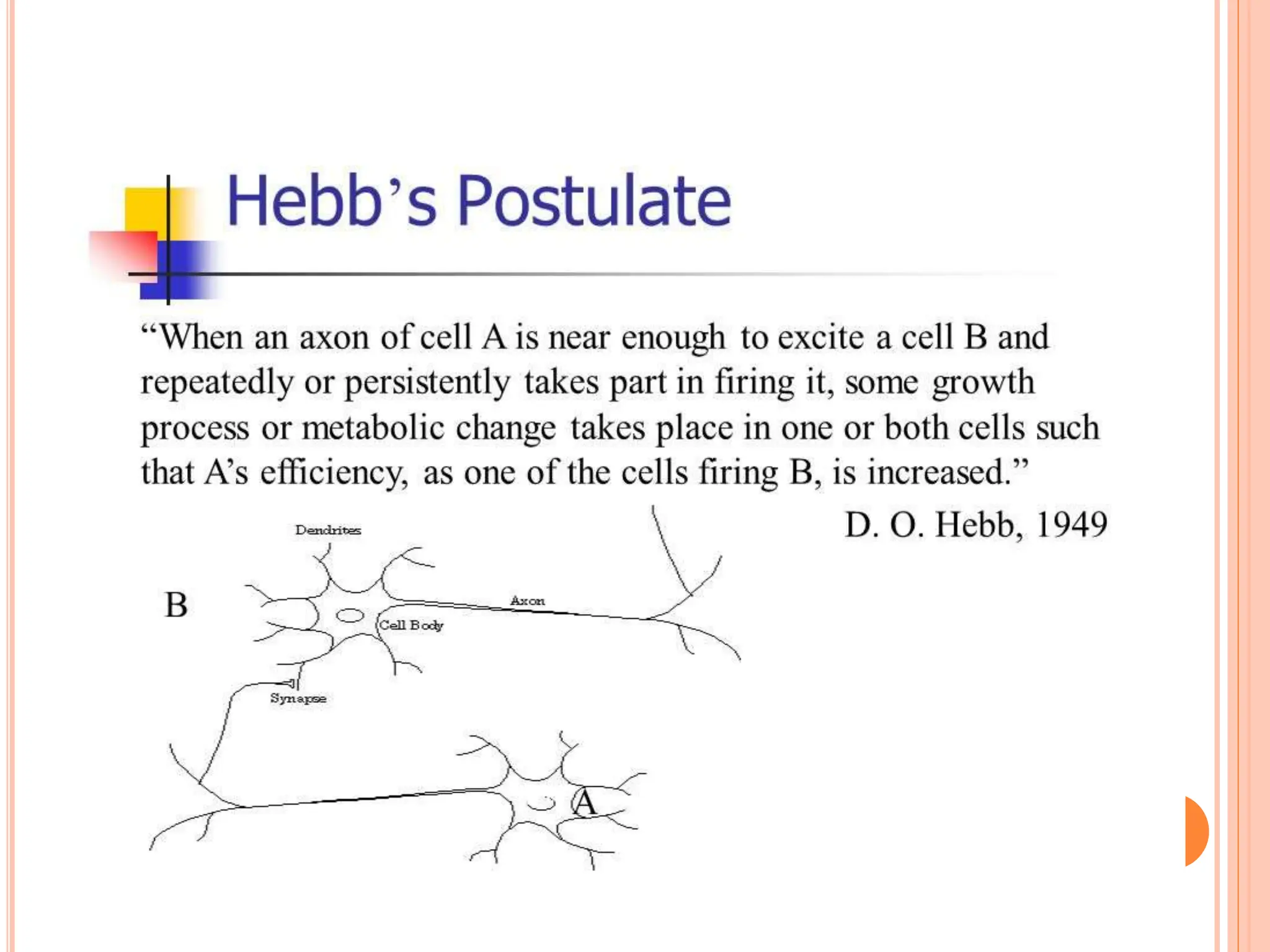 Hebb's Postulate

"When an axon of cell A is near enough to excite a cell B and repeatedly or persistently takes part in firing it, some growth process or metabolic change takes place in one or both cells such that A's efficiency, as one of the cells firing B, is increased."

D. O. Hebb, 1949

Dendrites

B

Axon

Cell Body

Synapse

A